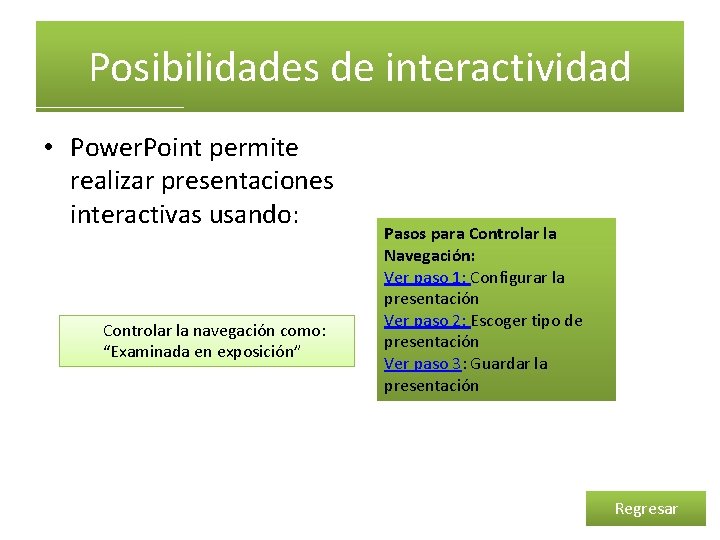 Posibilidades de interactividad

• PowerPoint permite realizar presentaciones interactivas usando:

Controlar la navegación como: “Examinada en exposición”

Pasos para Controlar la Navegación:
Ver paso 1: Configurar la presentación
Ver paso 2: Escoger tipo de presentación
Ver paso 3: Guardar la presentación

Regresar